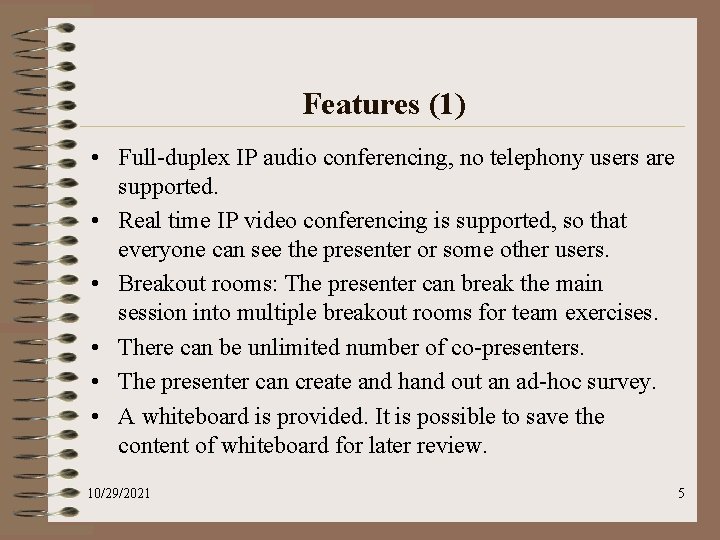 Features (1)

• Full-duplex IP audio conferencing, no telephony users are supported.
• Real time IP video conferencing is supported, so that everyone can see the presenter or some other users.
• Breakout rooms: The presenter can break the main session into multiple breakout rooms for team exercises.
• There can be unlimited number of co-presenters.
• The presenter can create and hand out an ad-hoc survey.
• A whiteboard is provided. It is possible to save the content of whiteboard for later review.

10/29/2021

5